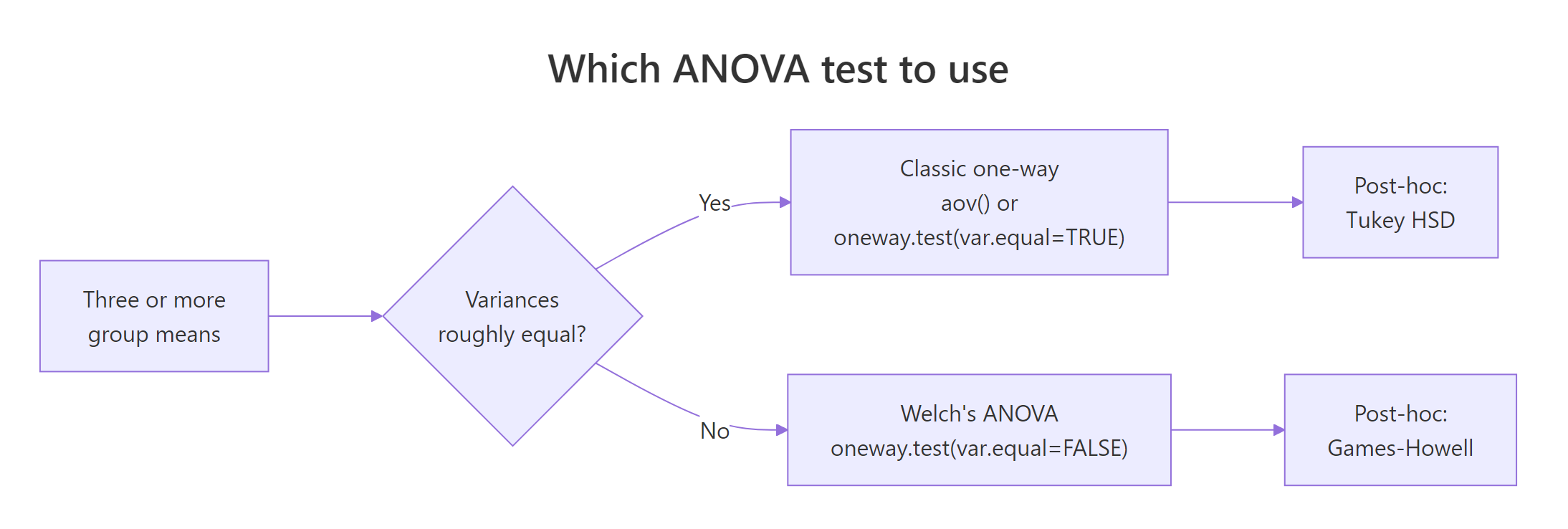 Which ANOVA test to use

Three or more group means

Variances roughly equal?

Yes

Classic one-way aov() or oneway.test(var.equal=TRUE)

Post-hoc: Tukey HSD

No

Welch's ANOVA oneway.test(var.equal=FALSE)

Post-hoc: Games-Howell